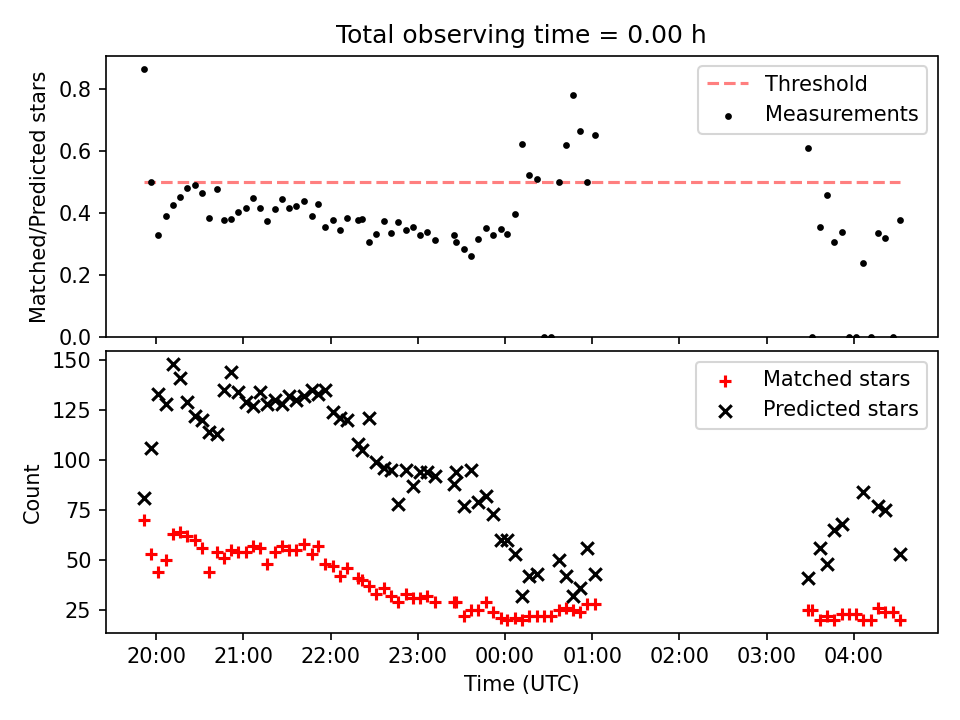 Total observing time = 0.00 h

Matched/Predicted stars

0.8
0.6
0.4
0.2
0.0

Threshold
Measurements

Count

150
125
100
75
50
25

Matched stars
Predicted stars

20:00 21:00 22:00 23:00 00:00 01:00 02:00 03:00 04:00

Time (UTC)